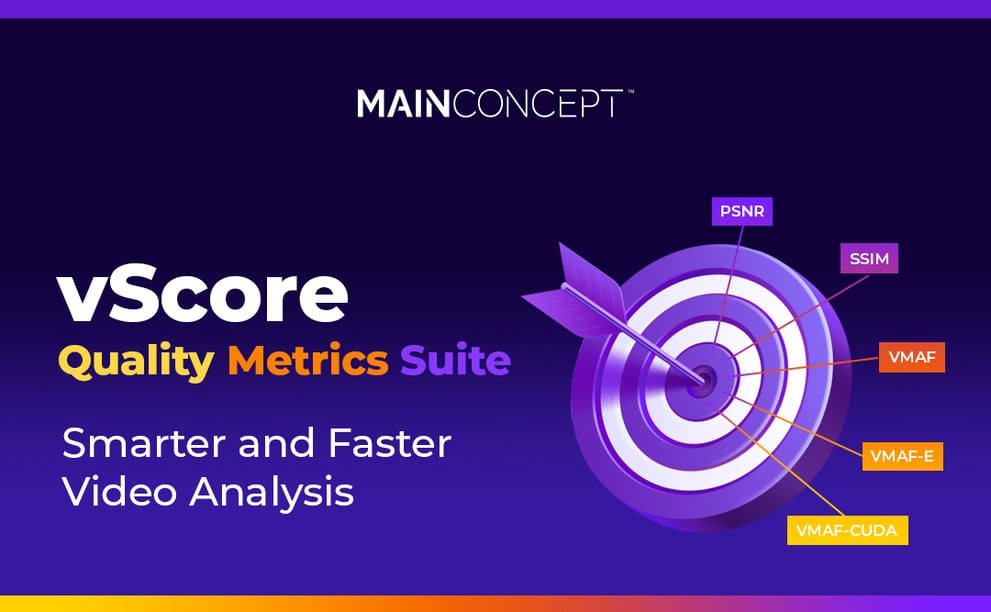 MAINCONCEPT™

vScore
Quality Metrics Suite

Smarter and Faster Video Analysis

PSNR

SSIM

VMAF

VMAF-E

VMAF-CUDA